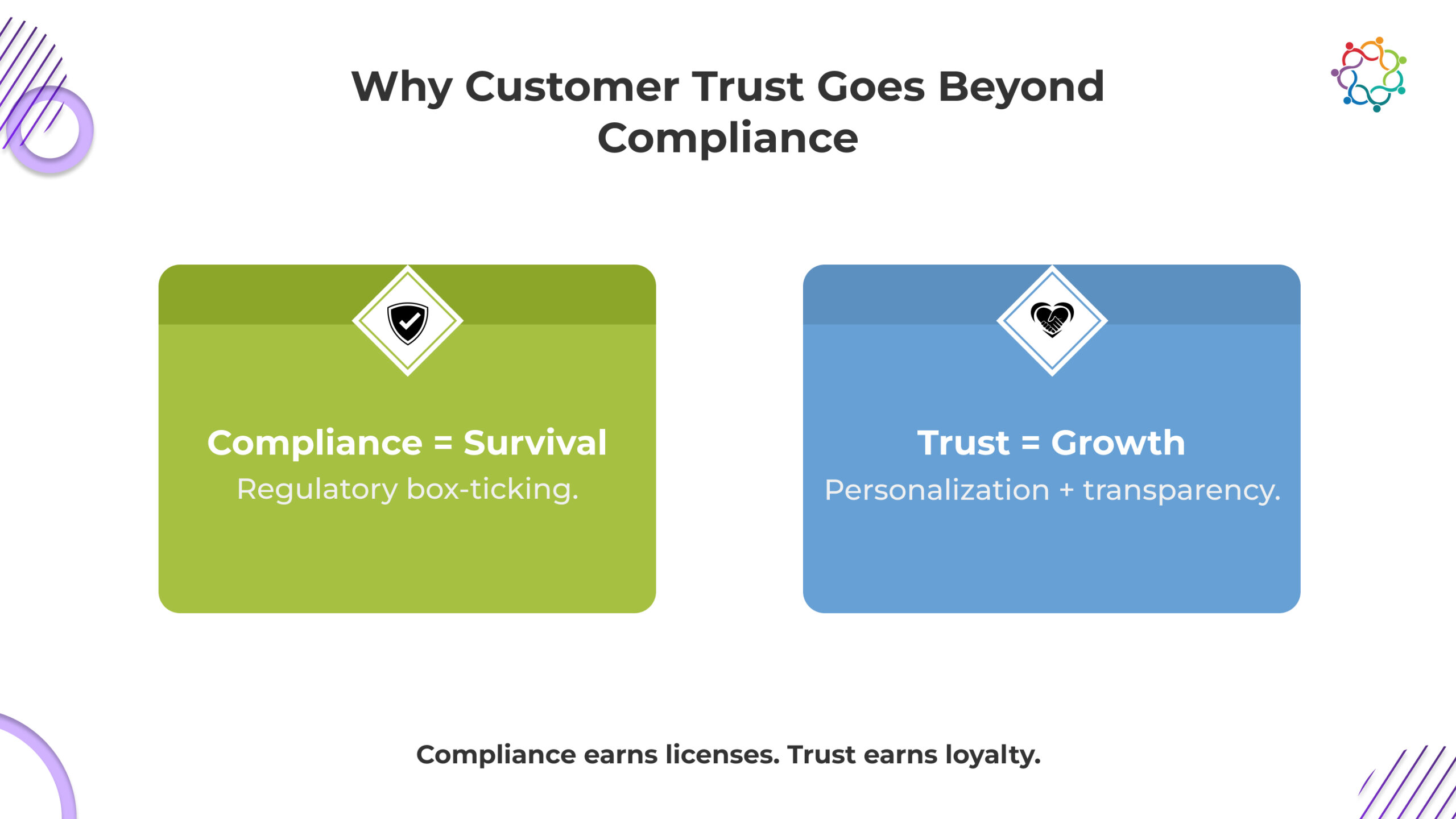 Why Customer Trust Goes Beyond Compliance

Compliance = Survival
Regulatory box-ticking.

Trust = Growth
Personalization + transparency.

Compliance earns licenses. Trust earns loyalty.